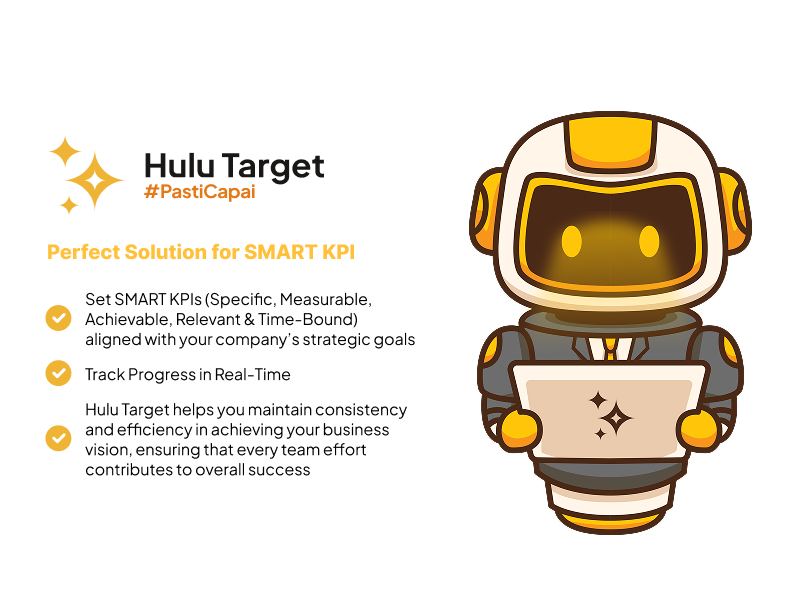 Hulu Target
#PastiCapai

Perfect Solution for SMART KPI

Set SMART KPIs (Specific, Measurable, Achievable, Relevant & Time-Bound) aligned with your company's strategic goals

Track Progress in Real-Time

Hulu Target helps you maintain consistency and efficiency in achieving your business vision, ensuring that every team effort contributes to overall success